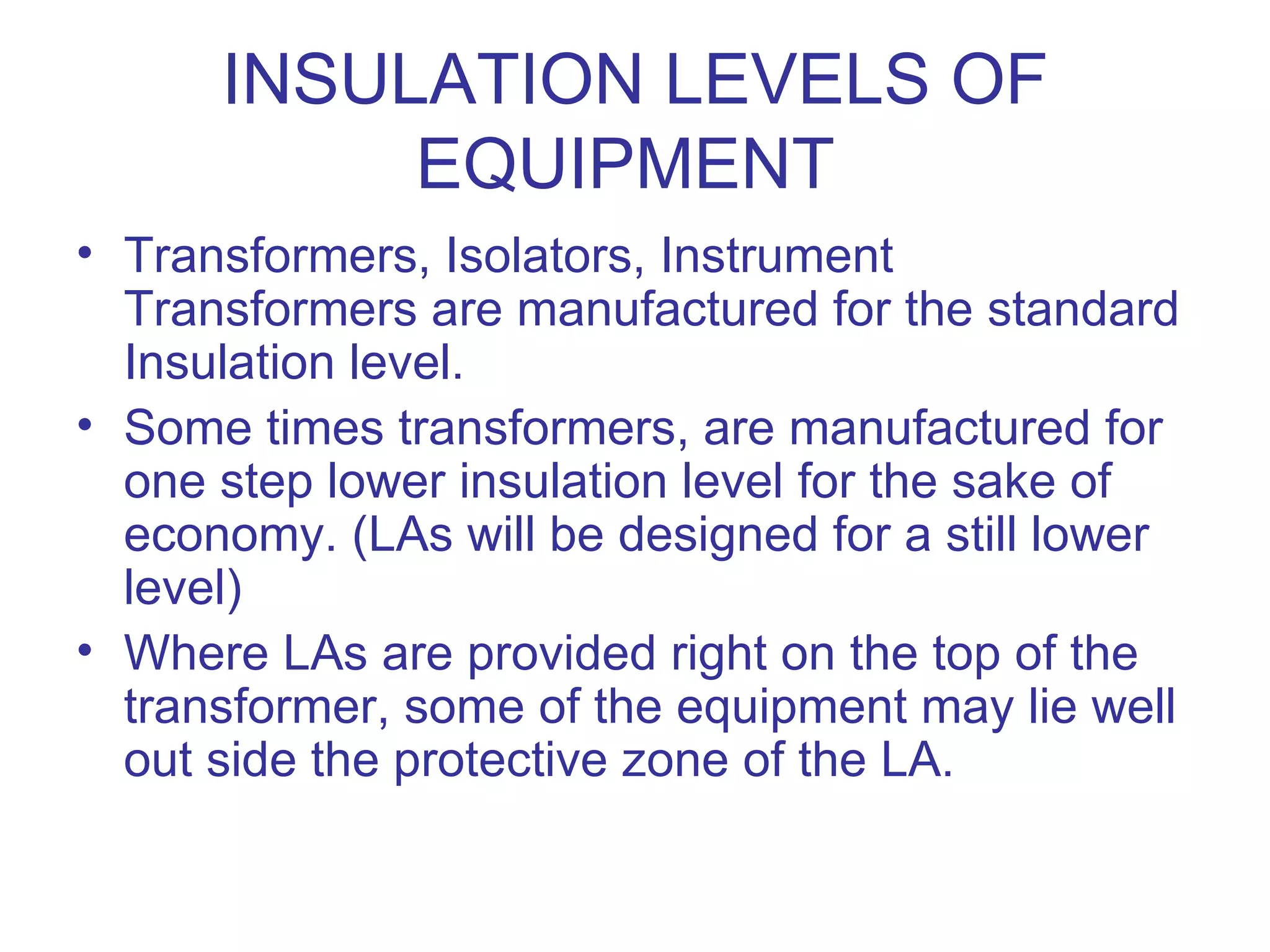 INSULATION LEVELS OF EQUIPMENT

• Transformers, Isolators, Instrument Transformers are manufactured for the standard Insulation level.
• Some times transformers, are manufactured for one step lower insulation level for the sake of economy. (LAs will be designed for a still lower level)
• Where LAs are provided right on the top of the transformer, some of the equipment may lie well out side the protective zone of the LA.